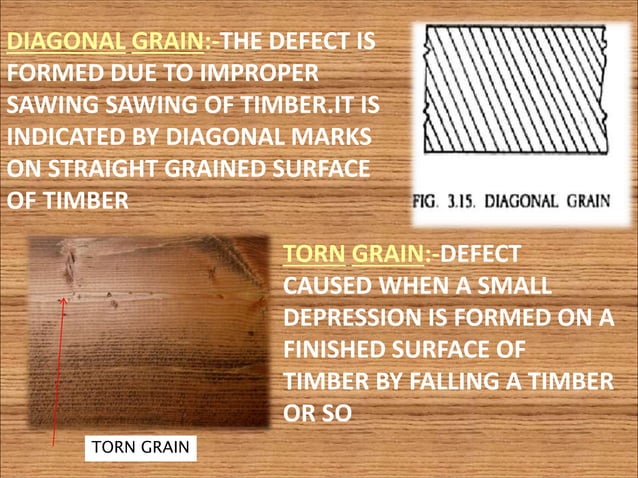 DIAGONAL GRAIN:-THE DEFECT IS FORMED DUE TO IMPROPER SAWING SAWING OF TIMBER.IT IS INDICATED BY DIAGONAL MARKS ON STRAIGHT GRAINED SURFACE OF TIMBER

FIG. 3.15. DIAGONAL GRAIN

TORN GRAIN:-DEFECT CAUSED WHEN A SMALL DEPRESSION IS FORMED ON A FINISHED SURFACE OF TIMBER BY FALLING A TIMBER OR SO

TORN GRAIN